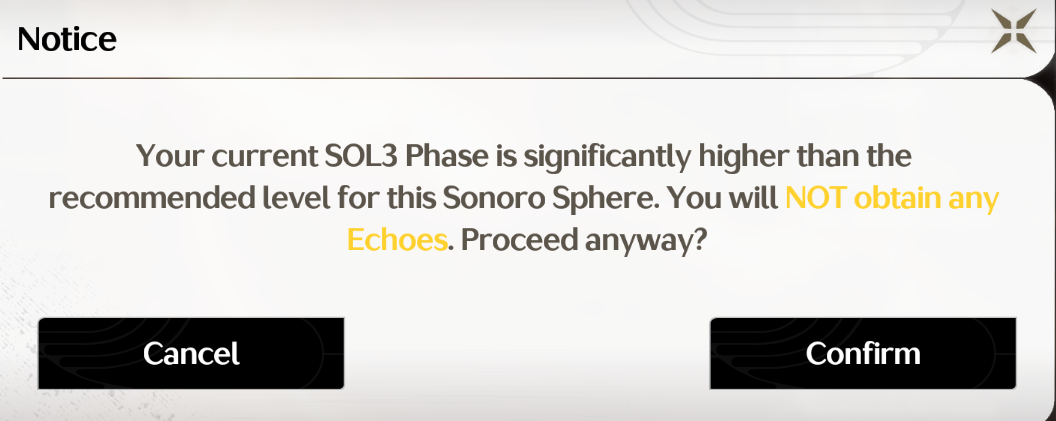 Notice

Your current SOL3 Phase is significantly higher than the recommended level for this Sonoro Sphere. You will NOT obtain any Echoes. Proceed anyway?

Cancel

Confirm